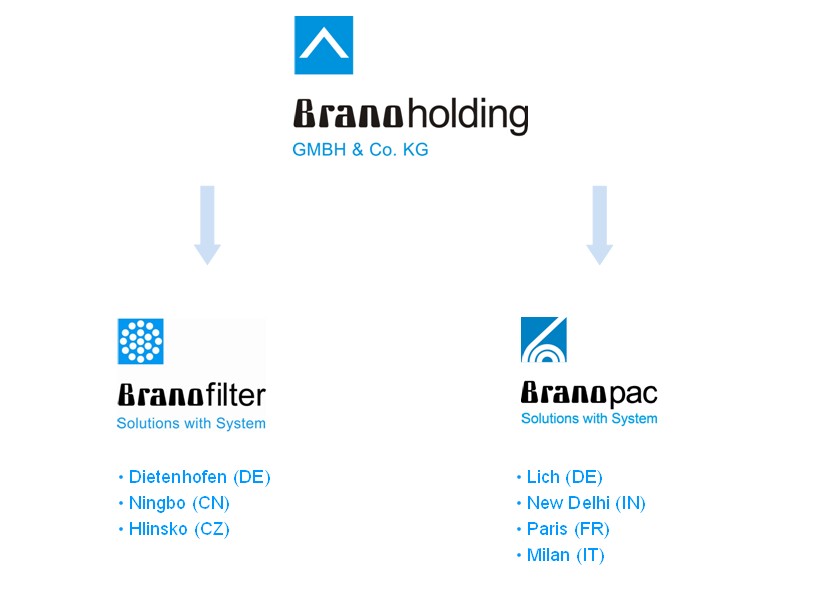 Branoholding
GMBH & Co. KG

Branofilter
Solutions with System

• Dietenhofen (DE)
• Ningbo (CN)
• Hlinsko (CZ)

Branopac
Solutions with System

• Lich (DE)
• New Delhi (IN)
• Paris (FR)
• Milan (IT)